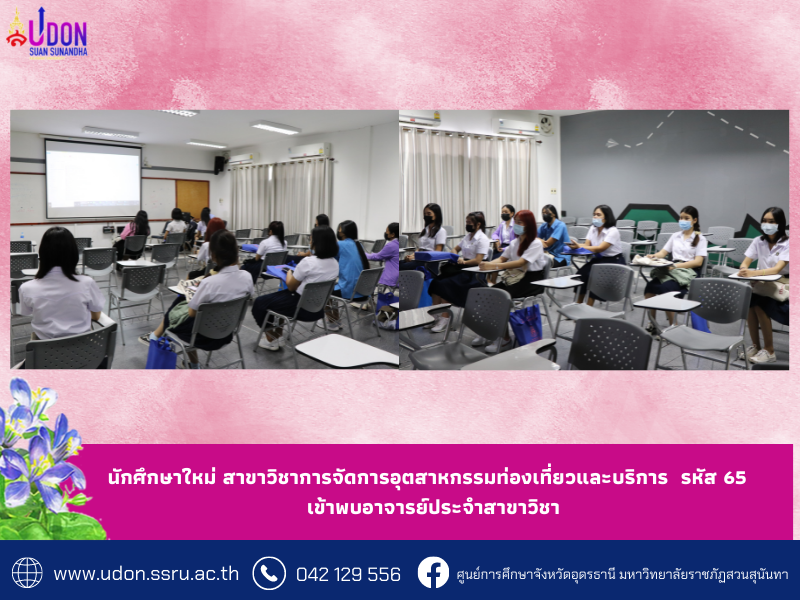 UDON
SUAN SUNANDHA

นักศึกษาใหม่ สาขาวิชาการจัดการอุตสาหกรรมท่องเที่ยวและบริการ รหัส 65 เข้าพบอาจารย์ประจำสาขาวิชา

www.udon.ssru.ac.th 042 129 556 ศูนย์การศึกษาจังหวัดอุดรธานี มหาวิทยาลัยราชภัฏสวนสุนันทา